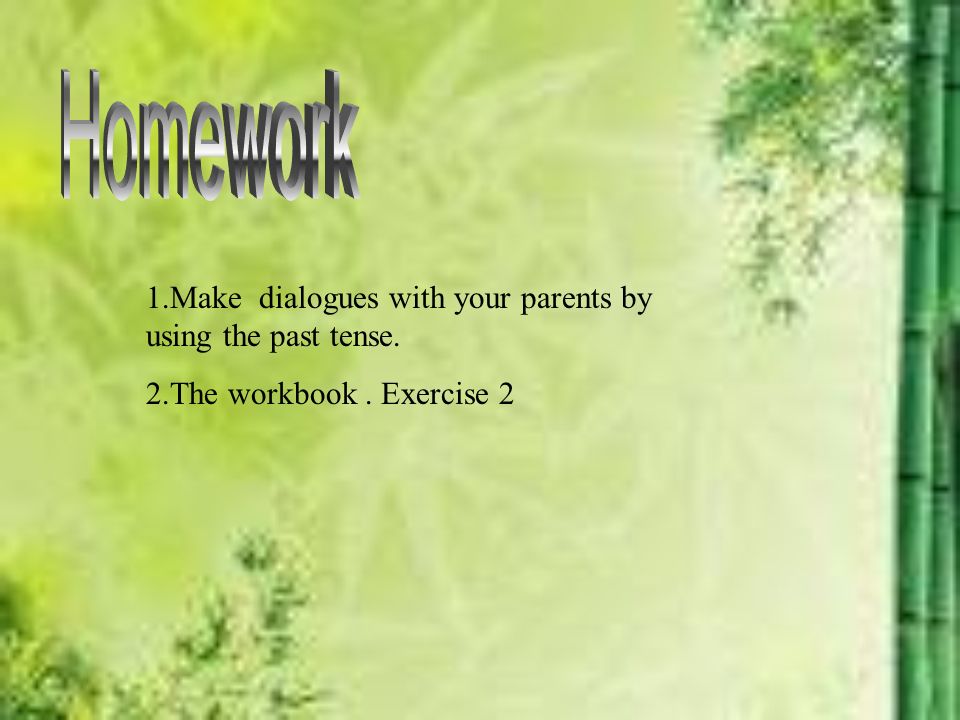 Homework

1.Make dialogues with your parents by using the past tense.

2.The workbook . Exercise 2